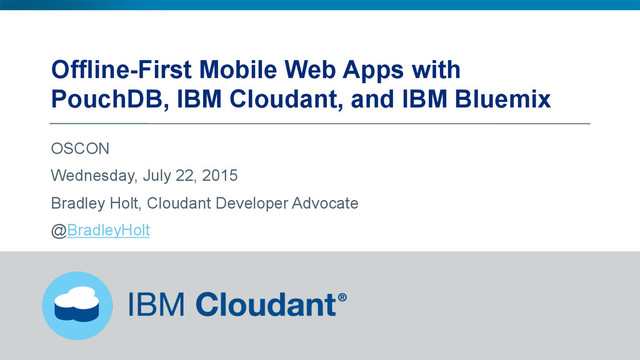 Offline-First Mobile Web Apps with PouchDB, IBM Cloudant, and IBM Bluemix

OSCON

Wednesday, July 22, 2015

Bradley Holt, Cloudant Developer Advocate

@BradleyHolt

IBM Cloudant®